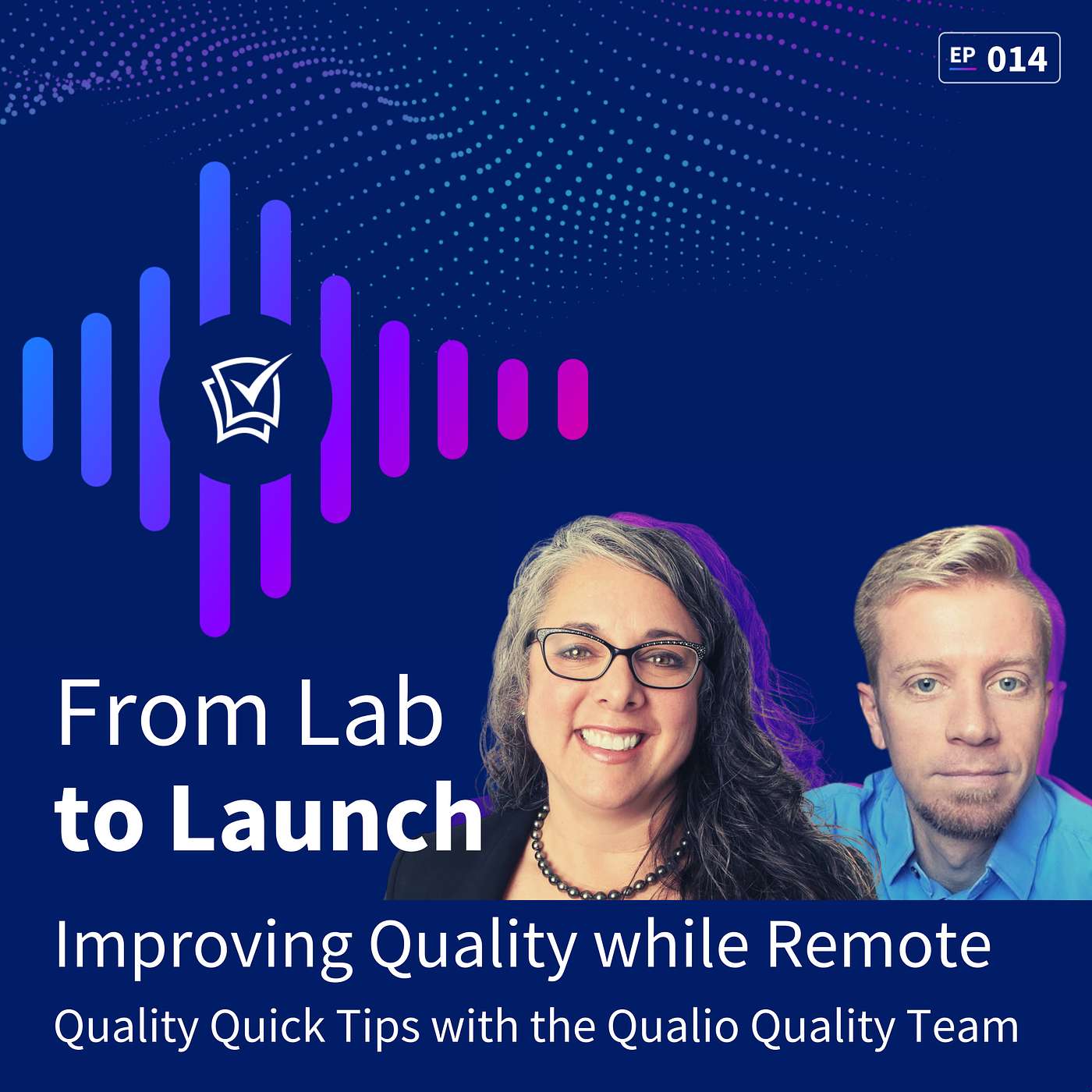 EP 014

From Lab
to Launch

Improving Quality while Remote

Quality Quick Tips with the Qualio Quality Team